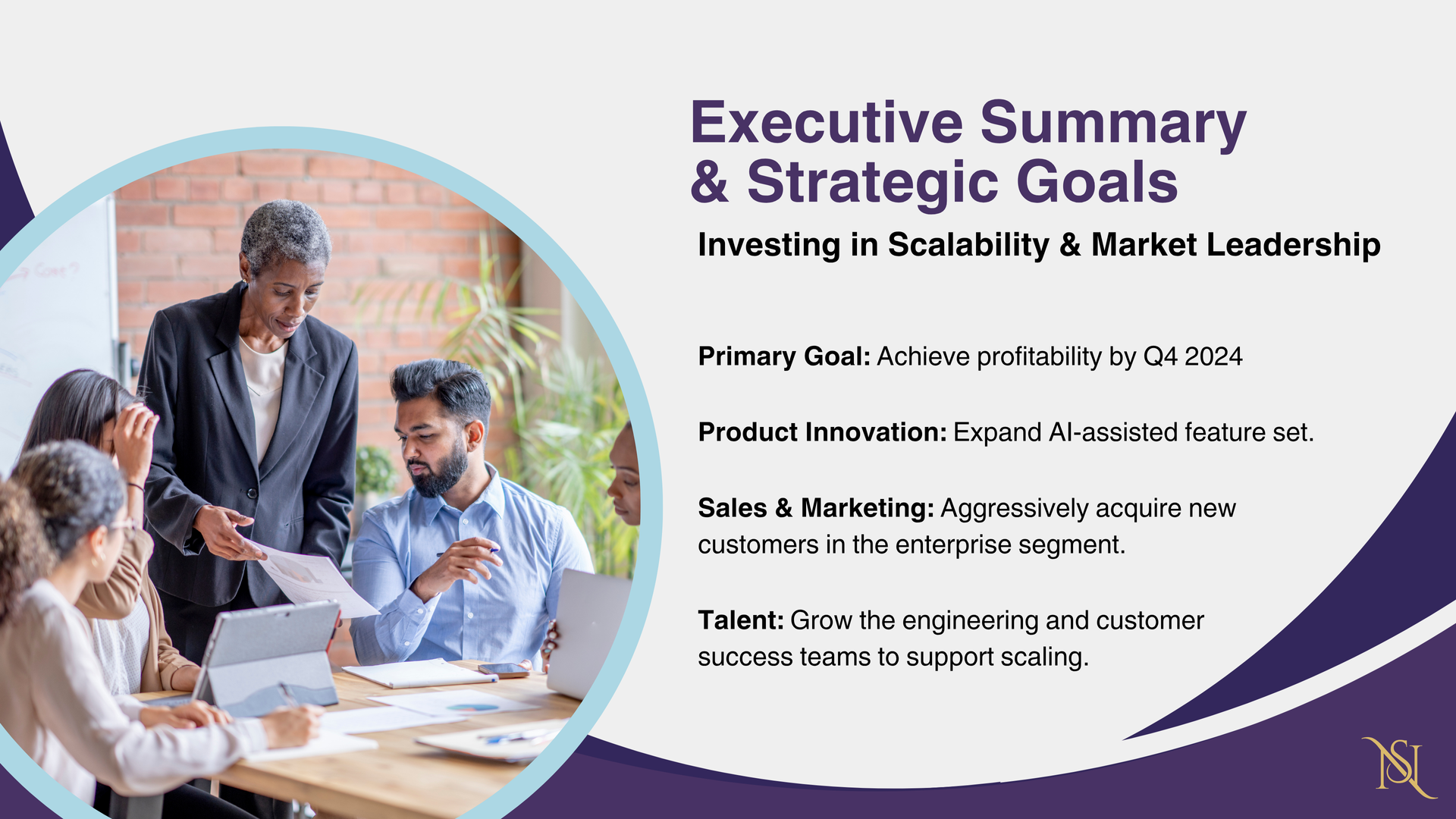 Executive Summary & Strategic Goals

Investing in Scalability & Market Leadership

Primary Goal: Achieve profitability by Q4 2024

Product Innovation: Expand AI-assisted feature set.

Sales & Marketing: Aggressively acquire new customers in the enterprise segment.

Talent: Grow the engineering and customer success teams to support scaling.

NSL